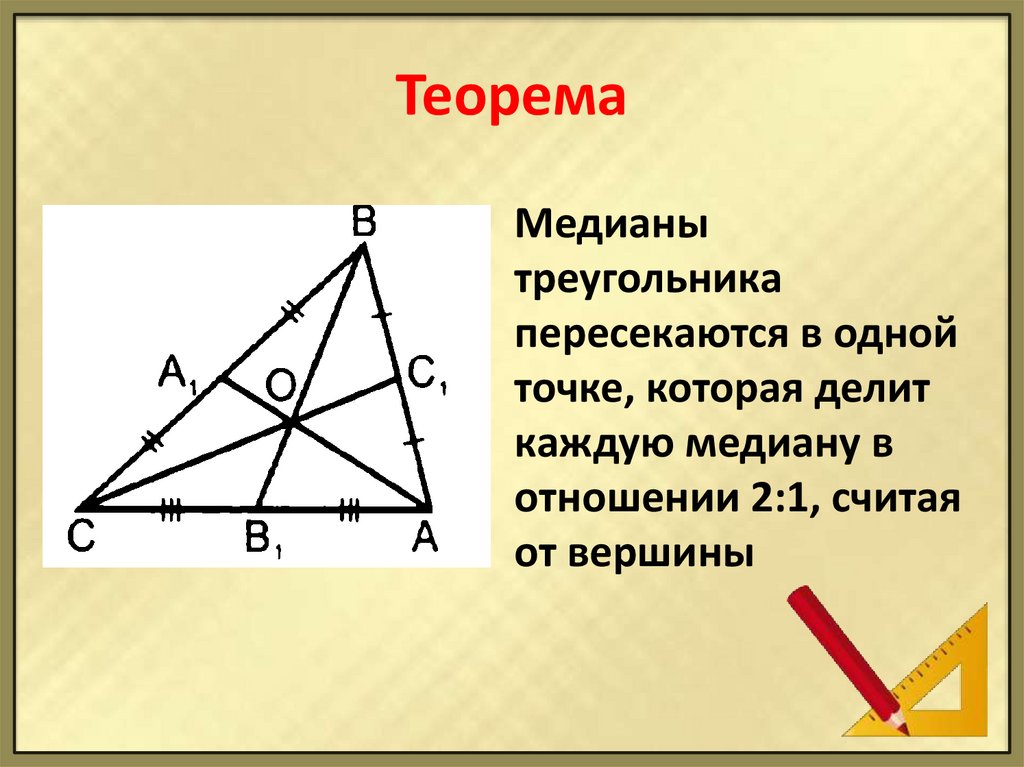 Теорема

B
$A_1$
O
$C_1$
C
$B_1$
A

Медианы треугольника пересекаются в одной точке, которая делит каждую медиану в отношении 2:1, считая от вершины